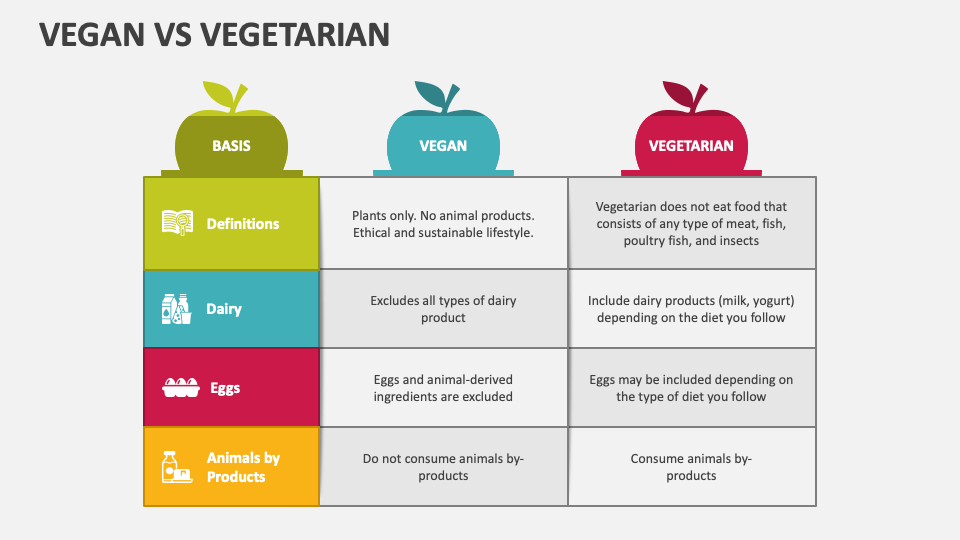 VEGAN VS VEGETARIAN

| BASIS | VEGAN | VEGETARIAN |
|---|---|---|
| Definitions | Plants only. No animal products. Ethical and sustainable lifestyle. | Vegetarian does not eat food that consists of any type of meat, fish, poultry fish, and insects |
| Dairy | Excludes all types of dairy product | Include dairy products (milk, yogurt) depending on the diet you follow |
| Eggs | Eggs and animal-derived ingredients are excluded | Eggs may be included depending on the type of diet you follow |
| Animals by Products | Do not consume animals by-products | Consume animals by-products |